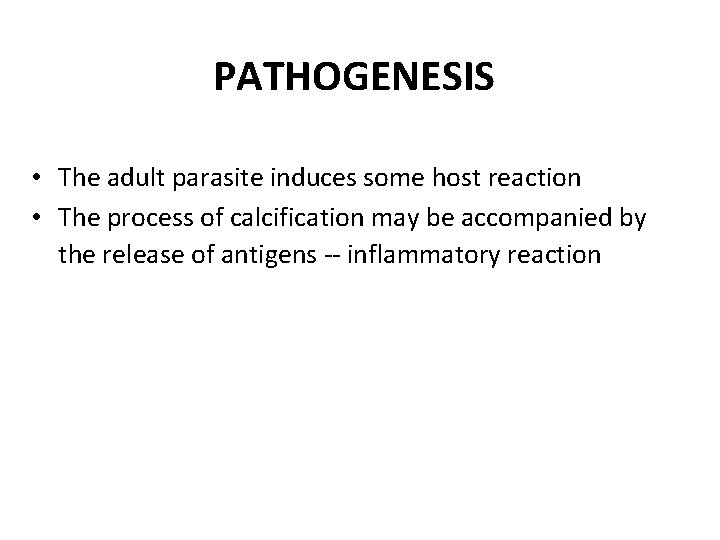 PATHOGENESIS

• The adult parasite induces some host reaction
• The process of calcification may be accompanied by the release of antigens -- inflammatory reaction